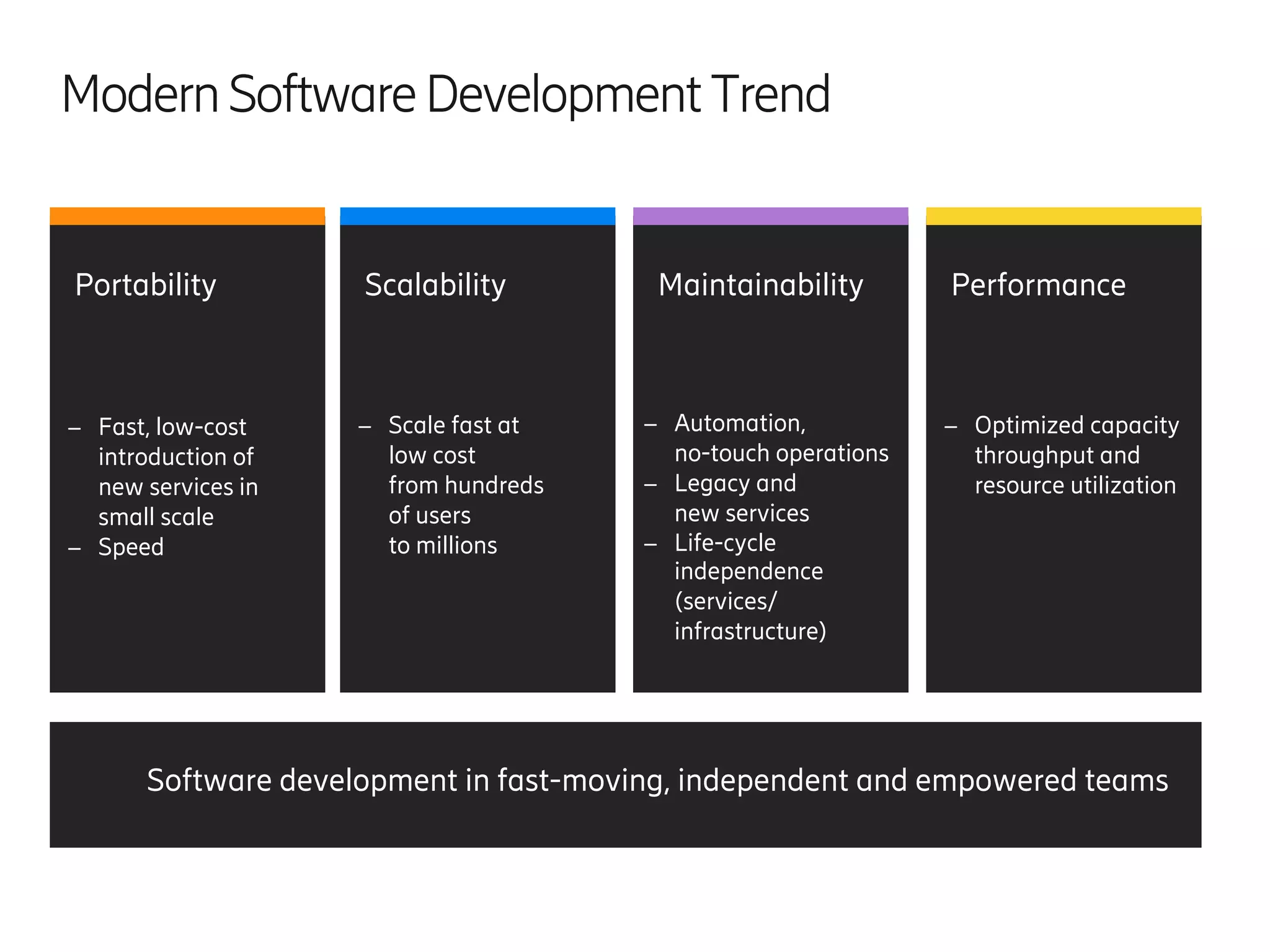 Modern Software Development Trend

Portability

– Fast, low-cost introduction of new services in small scale
– Speed

Scalability

– Scale fast at low cost from hundreds of users to millions

Maintainability

– Automation, no-touch operations
– Legacy and new services
– Life-cycle independence (services/ infrastructure)

Performance

– Optimized capacity throughput and resource utilization

Software development in fast-moving, independent and empowered teams